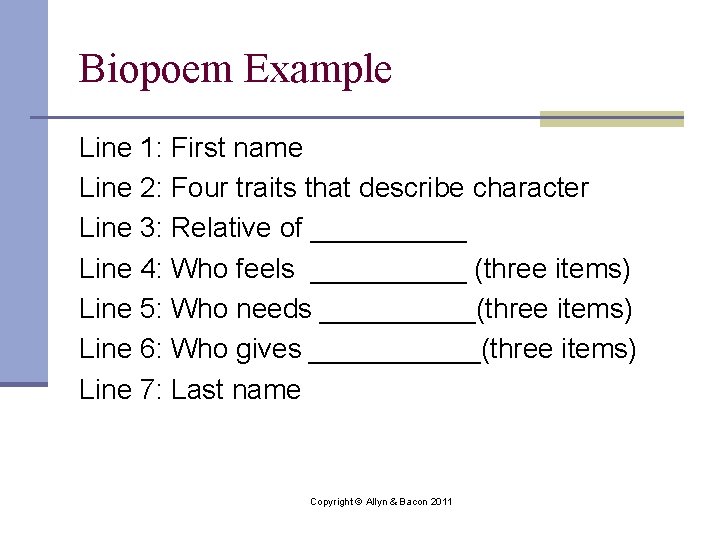 Biopoem Example

Line 1: First name

Line 2: Four traits that describe character

Line 3: Relative of __________

Line 4: Who feels __________ (three items)

Line 5: Who needs __________(three items)

Line 6: Who gives ___________(three items)

Line 7: Last name

Copyright © Allyn & Bacon 2011